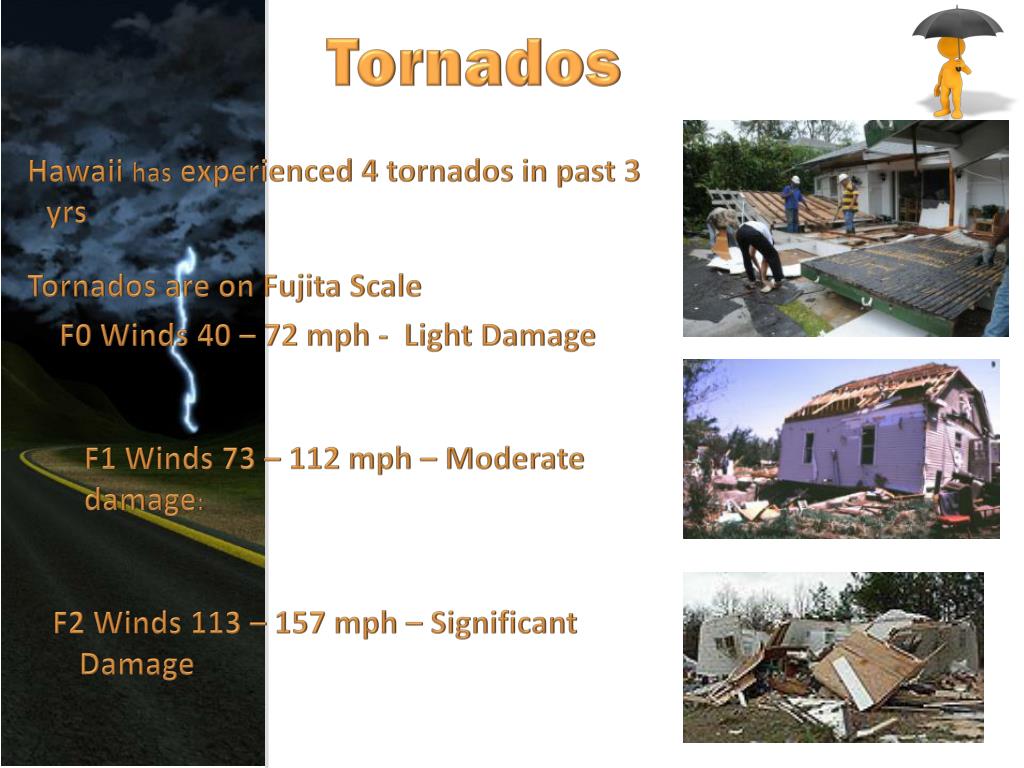 Tornados

Hawaii has experienced 4 tornados in past 3 yrs

Tornados are on Fujita Scale

F0 Winds 40 – 72 mph - Light Damage

F1 Winds 73 – 112 mph – Moderate damage:

F2 Winds 113 – 157 mph – Significant Damage